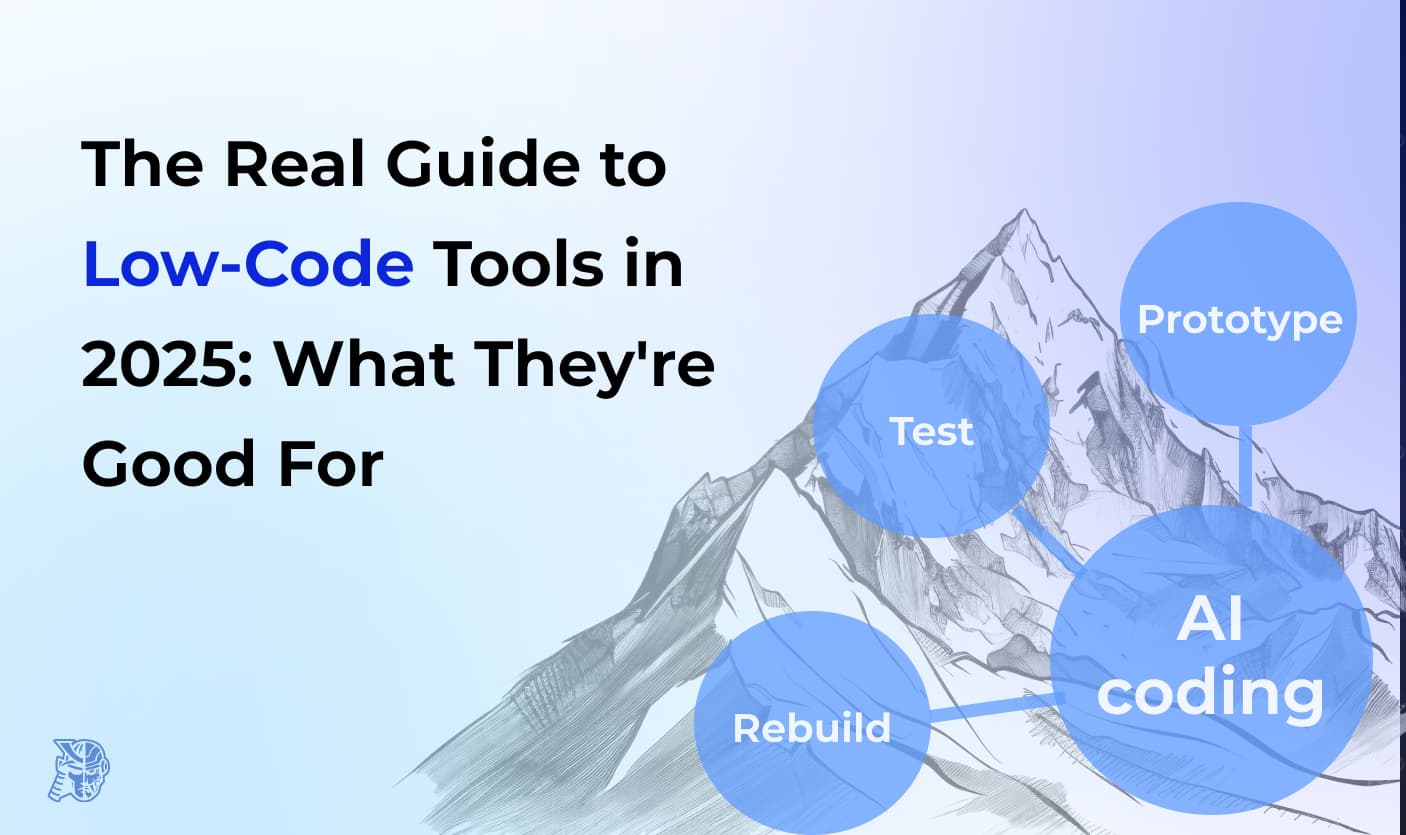 The Real Guide to Low-Code Tools in 2025: What They're Good For

Prototype

Test

AI coding

Rebuild